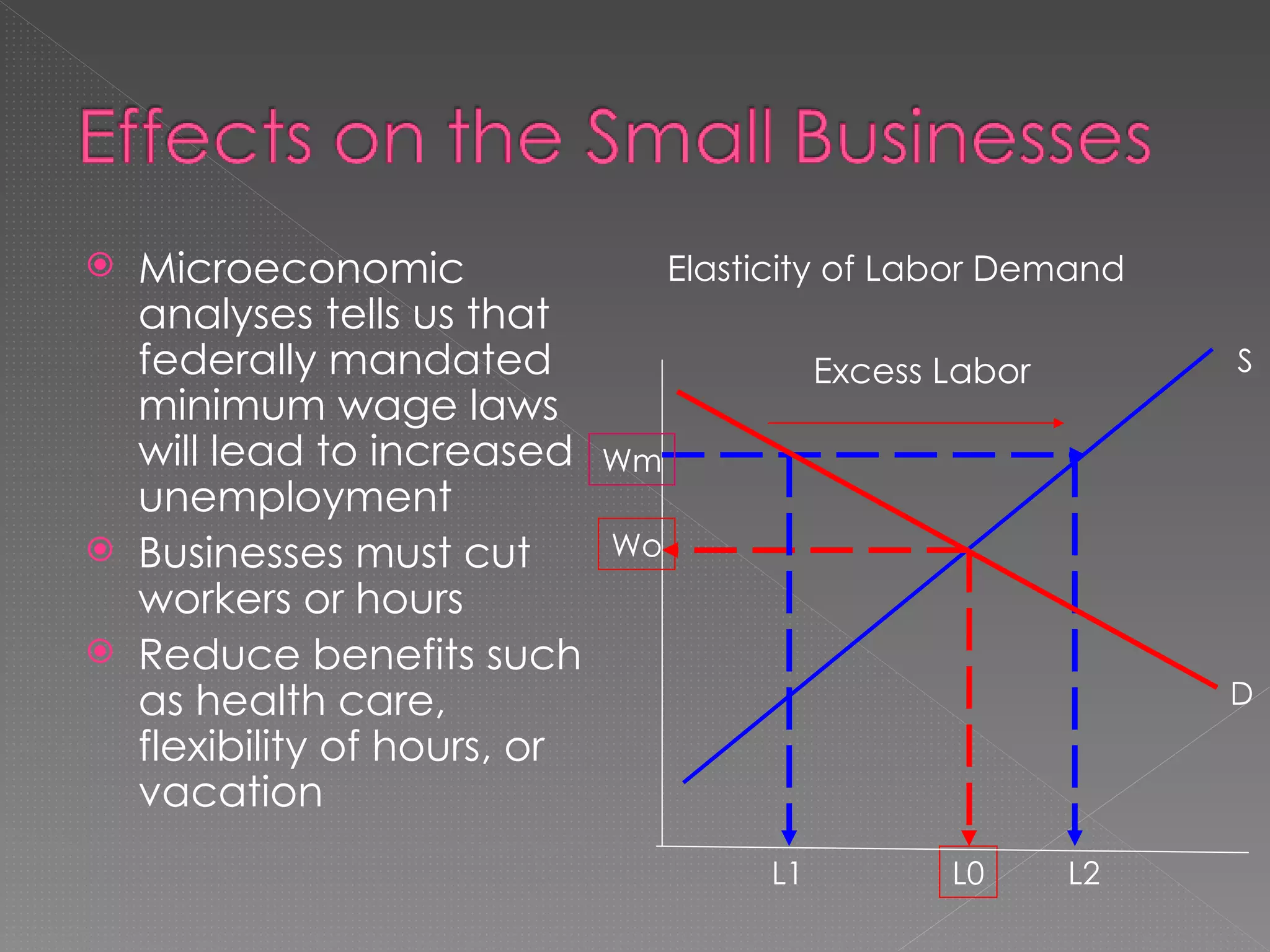 Effects on the Small Businesses

Microeconomic analyses tells us that federally mandated minimum wage laws will lead to increased unemployment

Businesses must cut workers or hours

Reduce benefits such as health care, flexibility of hours, or vacation

Elasticity of Labor Demand

Excess Labor

S

Wm

Wo

D

L1

L0

L2